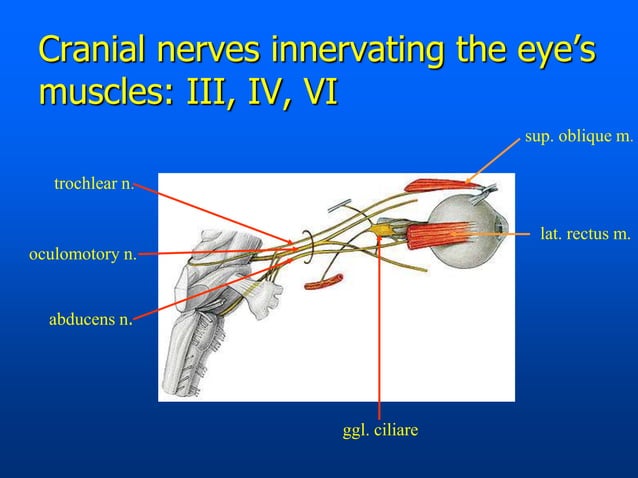 Cranial nerves innervating the eye's muscles: III, IV, VI

sup. oblique m.

trochlear n.

oculomotory n.

lat. rectus m.

abducens n.

ggl. ciliare